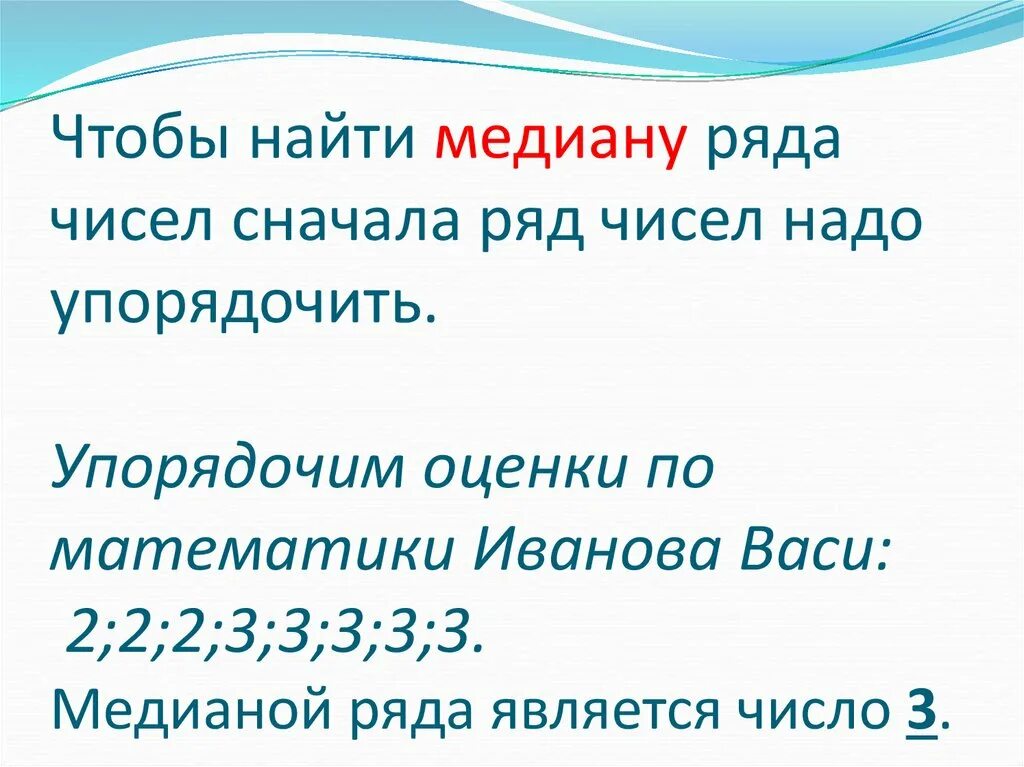 Чтобы найти медиану ряда чисел сначала ряд чисел надо упорядочить.

Упорядочим оценки по математики Иванова Васи: 2;2;2;3;3;3;3;3.

Медианой ряда является число 3.